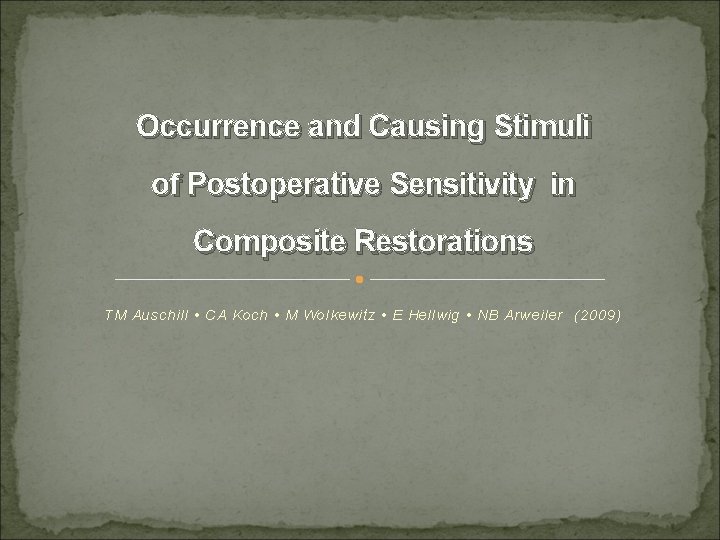 Occurrence and Causing Stimuli of Postoperative Sensitivity in Composite Restorations

TM Auschill • CA Koch • M Wolkewitz • E Hellwig • NB Arweiler (2009)